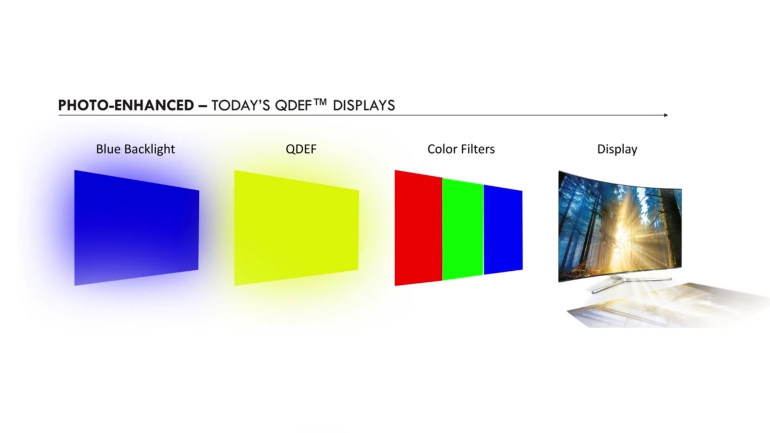 PHOTO-ENHANCED – TODAY'S QDEF™ DISPLAYS

Blue Backlight

QDEF

Color Filters

Display